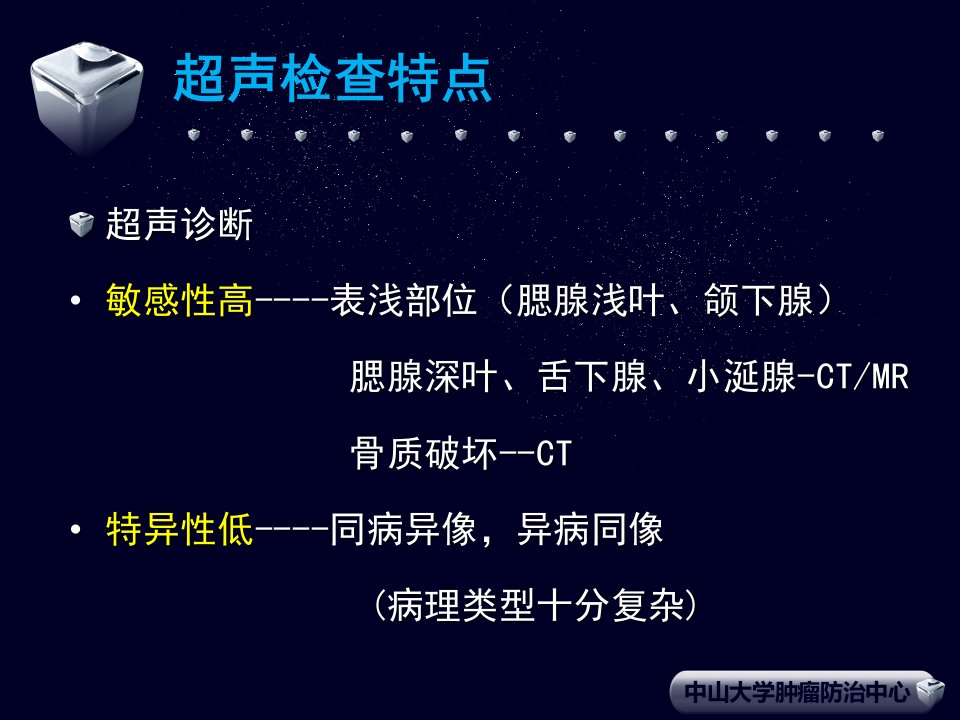 超声检查特点

超声诊断

• 敏感性高----表浅部位（腮腺浅叶、颌下腺）

腮腺深叶、舌下腺、小涎腺-CT/MR

骨质破坏--CT

• 特异性低----同病异像，异病同像

(病理类型十分复杂)

中山大学肿瘤防治中心